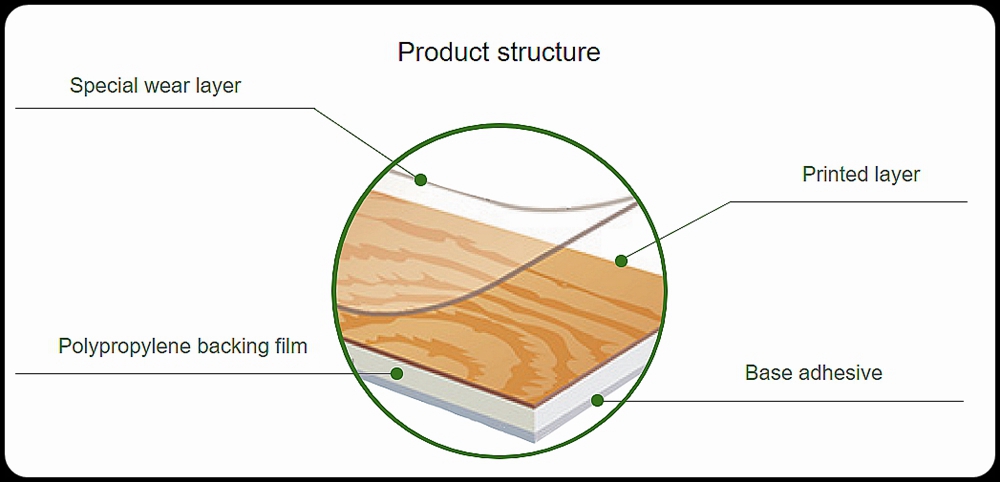 Product structure

Special wear layer

Printed layer

Polypropylene backing film

Base adhesive